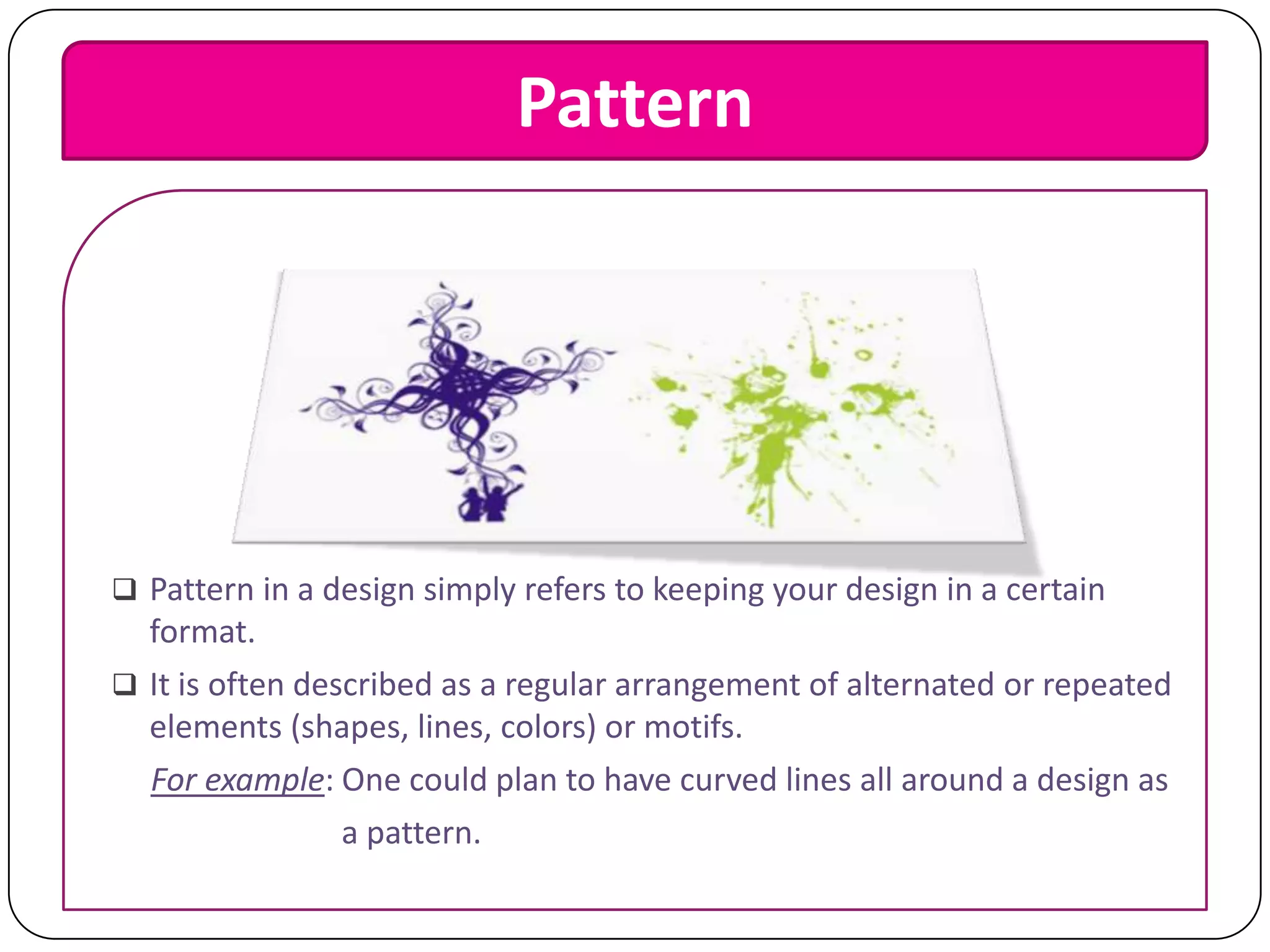 Pattern

❑ Pattern in a design simply refers to keeping your design in a certain format.

❑ It is often described as a regular arrangement of alternated or repeated elements (shapes, lines, colors) or motifs.

For example: One could plan to have curved lines all around a design as a pattern.